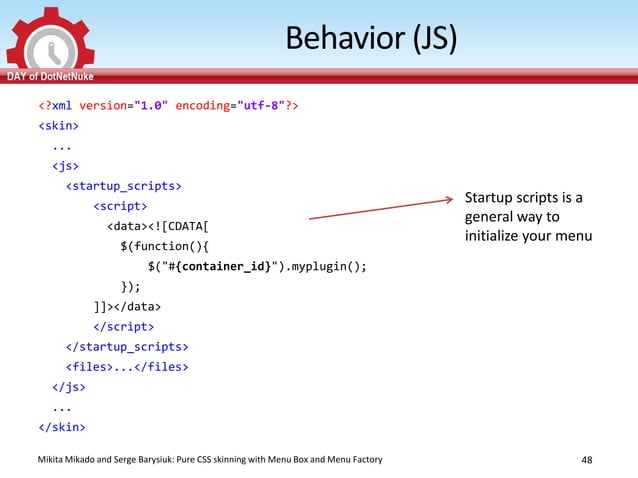 DAY of DotNetNuke

Behavior (JS)

<?xml version="1.0" encoding="utf-8"?>
<skin>
...
<js>
<startup_scripts>
<script>
<data><![CDATA[
$(function(){
$("#{container_id}").myplugin();
});
]]></data>
</script>
</startup_scripts>
<files>...</files>
</js>
...
</skin>

Startup scripts is a general way to initialize your menu

Mikita Mikado and Serge Barysiuk: Pure CSS skinning with Menu Box and Menu Factory

48